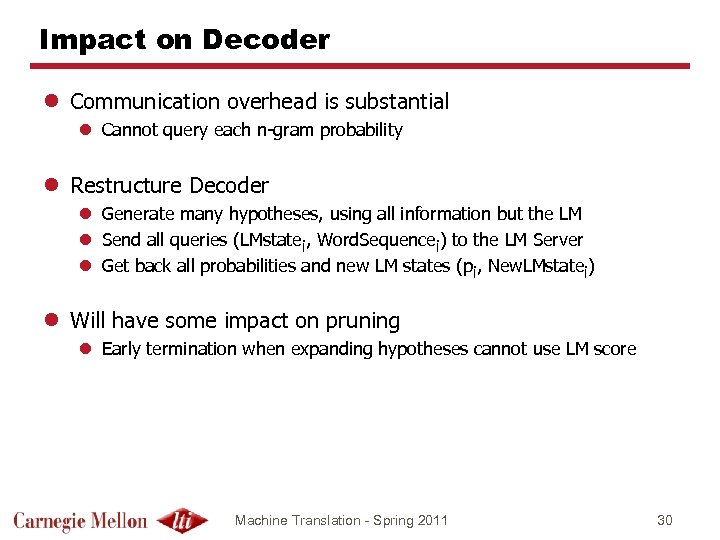 Impact on Decoder

- Communication overhead is substantial
  - Cannot query each n-gram probability

- Restructure Decoder
  - Generate many hypotheses, using all information but the LM
  - Send all queries (LMstate$_i$, WordSequence$_i$) to the LM Server
  - Get back all probabilities and new LM states (p$_i$, NewLMstate$_i$)

- Will have some impact on pruning
  - Early termination when expanding hypotheses cannot use LM score

Carnegie Mellon lti

Machine Translation - Spring 2011

30